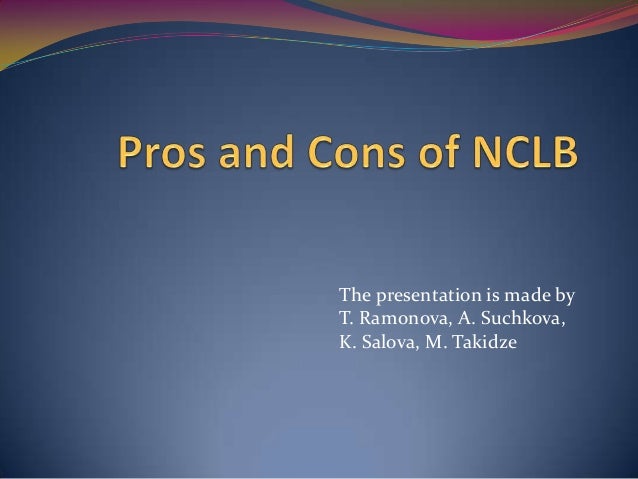 Pros and Cons of NCLB

The presentation is made by T. Ramonova, A. Suchkova, K. Salova, M. Takidze